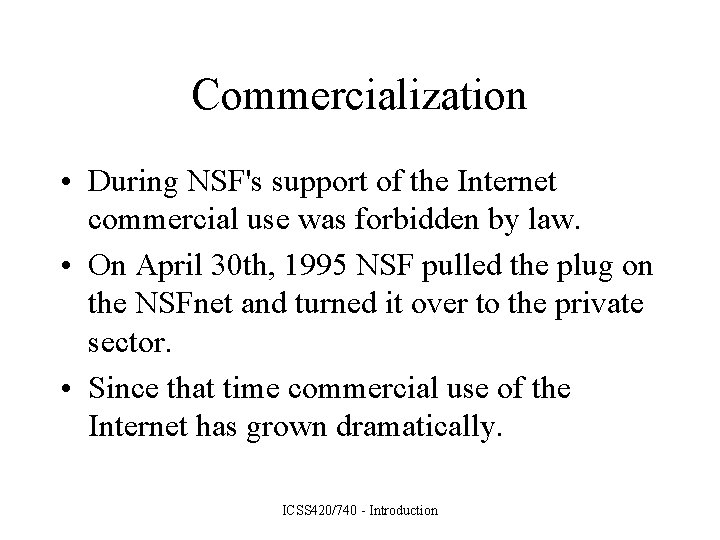 Commercialization

• During NSF's support of the Internet commercial use was forbidden by law.

• On April 30th, 1995 NSF pulled the plug on the NSFnet and turned it over to the private sector.

• Since that time commercial use of the Internet has grown dramatically.

ICSS420/740 - Introduction